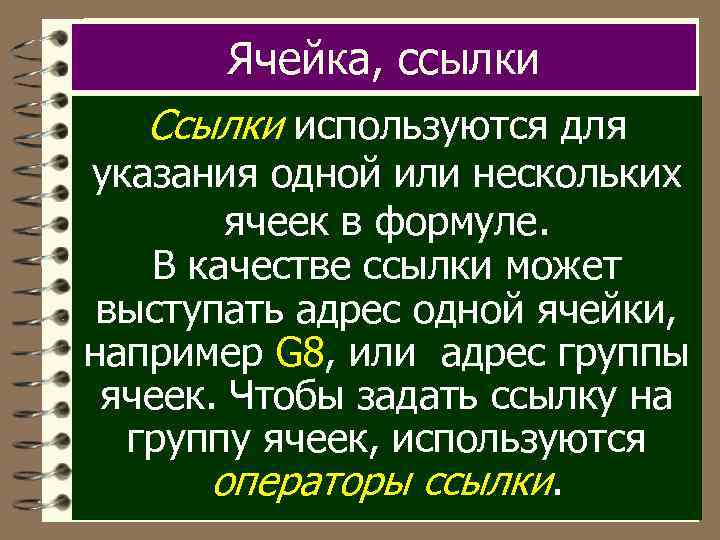 Ячейка, ссылки

Ссылки используются для указания одной или нескольких ячеек в формуле.
В качестве ссылки может выступать адрес одной ячейки, например G8, или  адрес группы ячеек. Чтобы задать ссылку на группу ячеек, используются операторы ссылки.